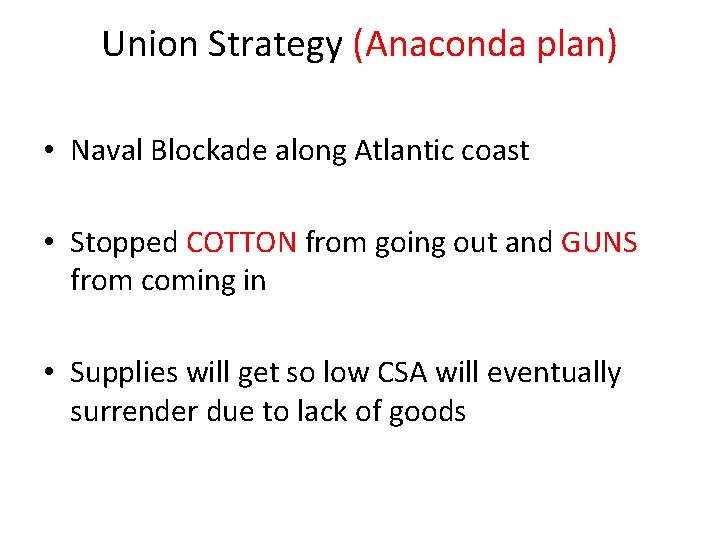 Union Strategy (Anaconda plan)

• Naval Blockade along Atlantic coast

• Stopped COTTON from going out and GUNS from coming in

• Supplies will get so low CSA will eventually surrender due to lack of goods